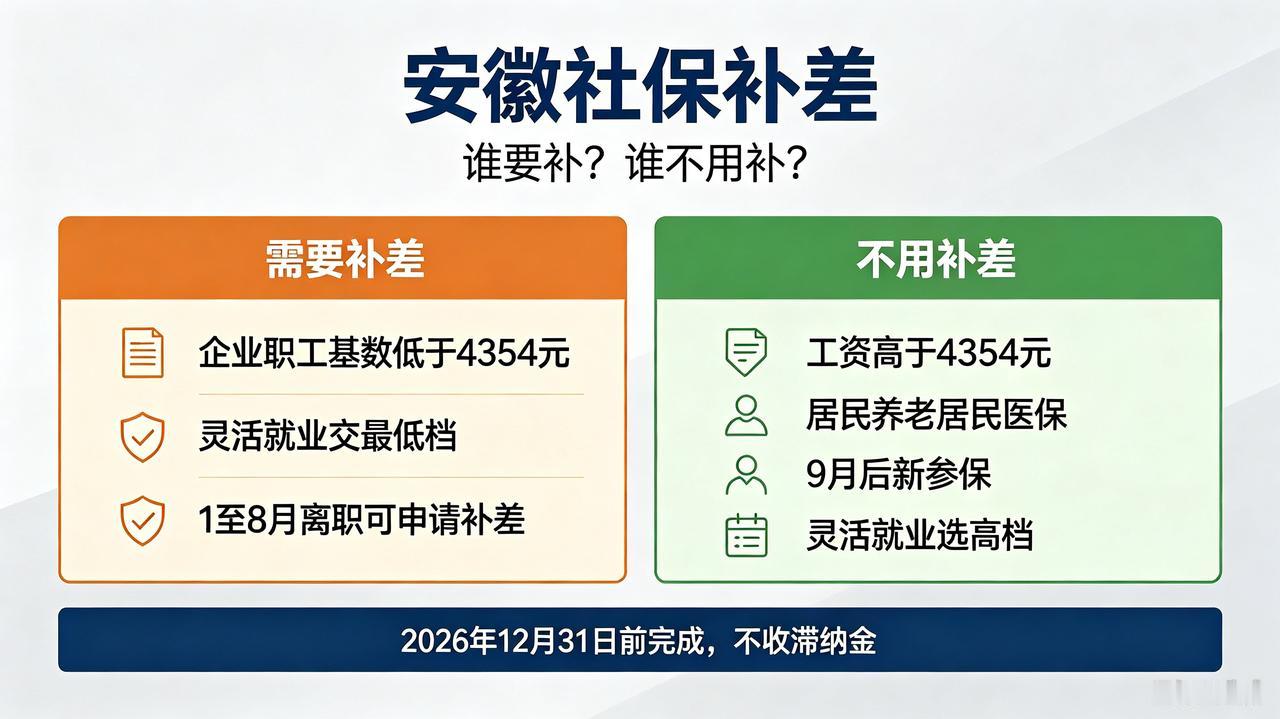 安徽社保补差

谁要补？谁不用补？

需要补差

企业职工基数低于4354元

灵活就业交最低档

1至8月离职可申请补差

不用补差

工资高于4354元

居民养老居民医保

9月后新参保

灵活就业选高档

2026年12月31日前完成，不收滞纳金